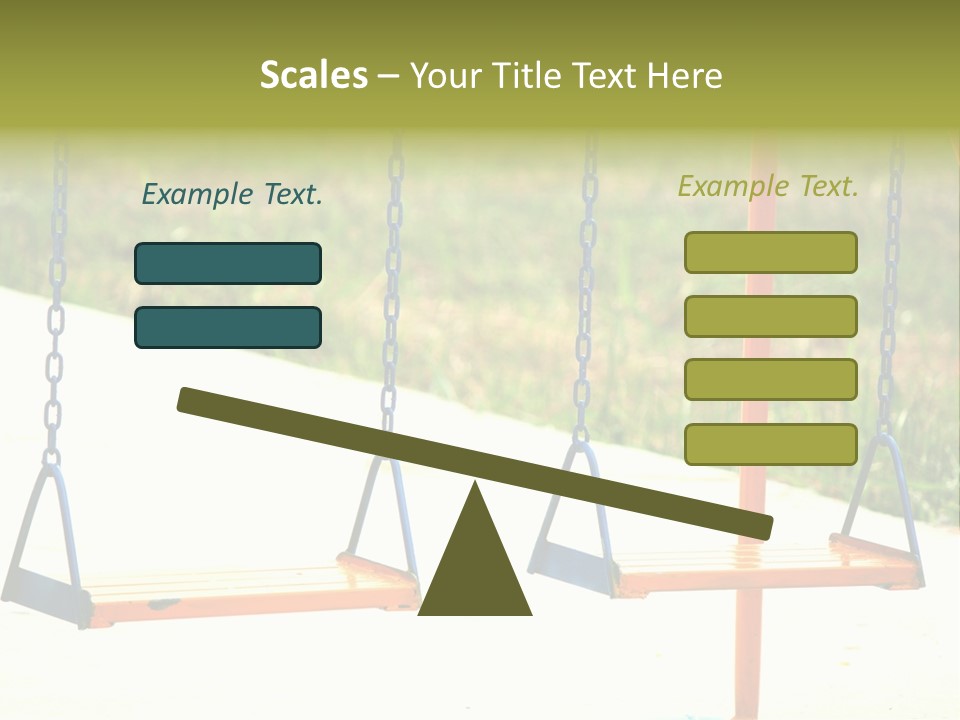 Scales – Your Title Text Here

Example Text.

Example Text.